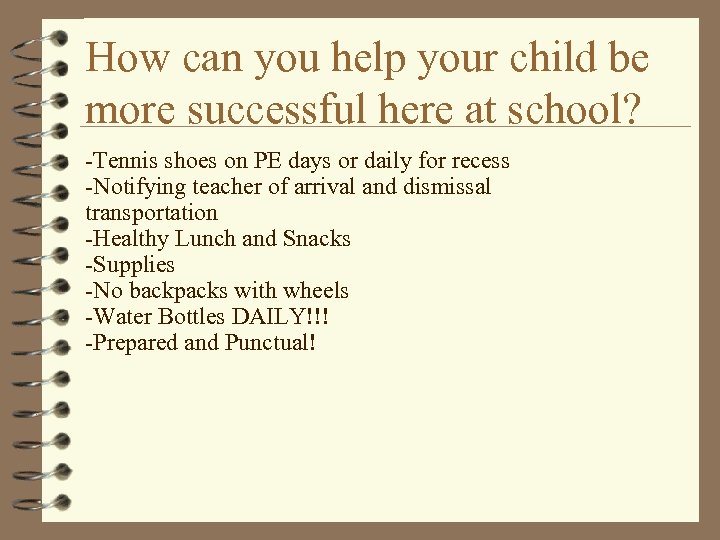 How can you help your child be more successful here at school?

-Tennis shoes on PE days or daily for recess
-Notifying teacher of arrival and dismissal transportation
-Healthy Lunch and Snacks
-Supplies
-No backpacks with wheels
-Water Bottles DAILY!!!
-Prepared and Punctual!